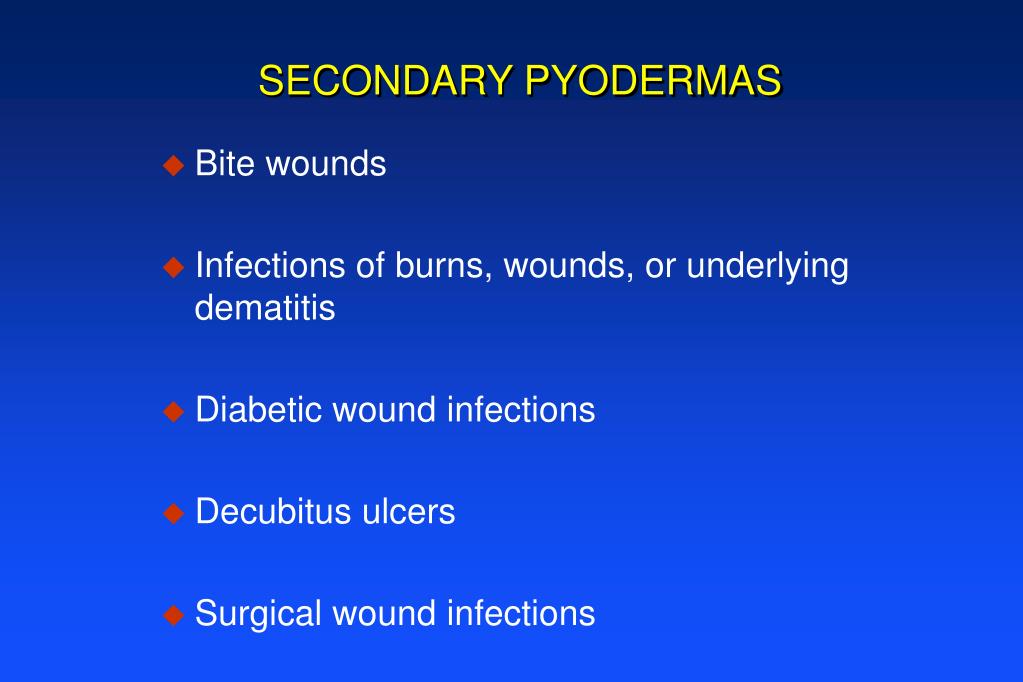 SECONDARY PYODERMAS

◆ Bite wounds

◆ Infections of burns, wounds, or underlying dematitis

◆ Diabetic wound infections

◆ Decubitus ulcers

◆ Surgical wound infections